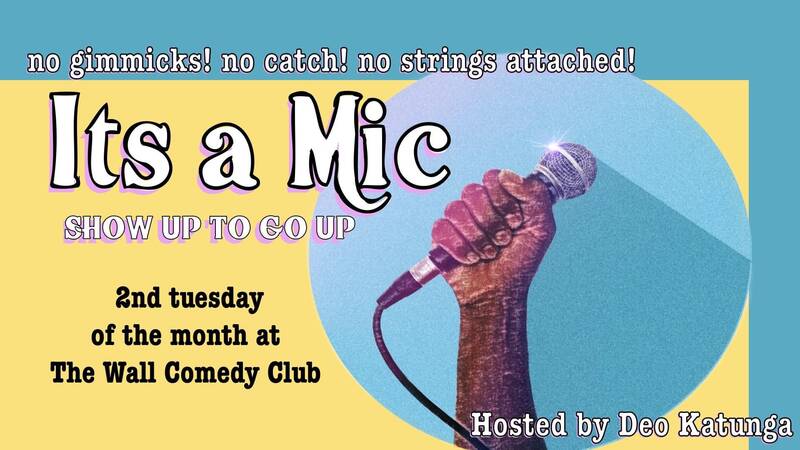 no gimmicks! no catch! no strings attached!

Its a Mic

SHOW UP TO GO UP

2nd tuesday of the month at The Wall Comedy Club

Hosted by Deo Katunga